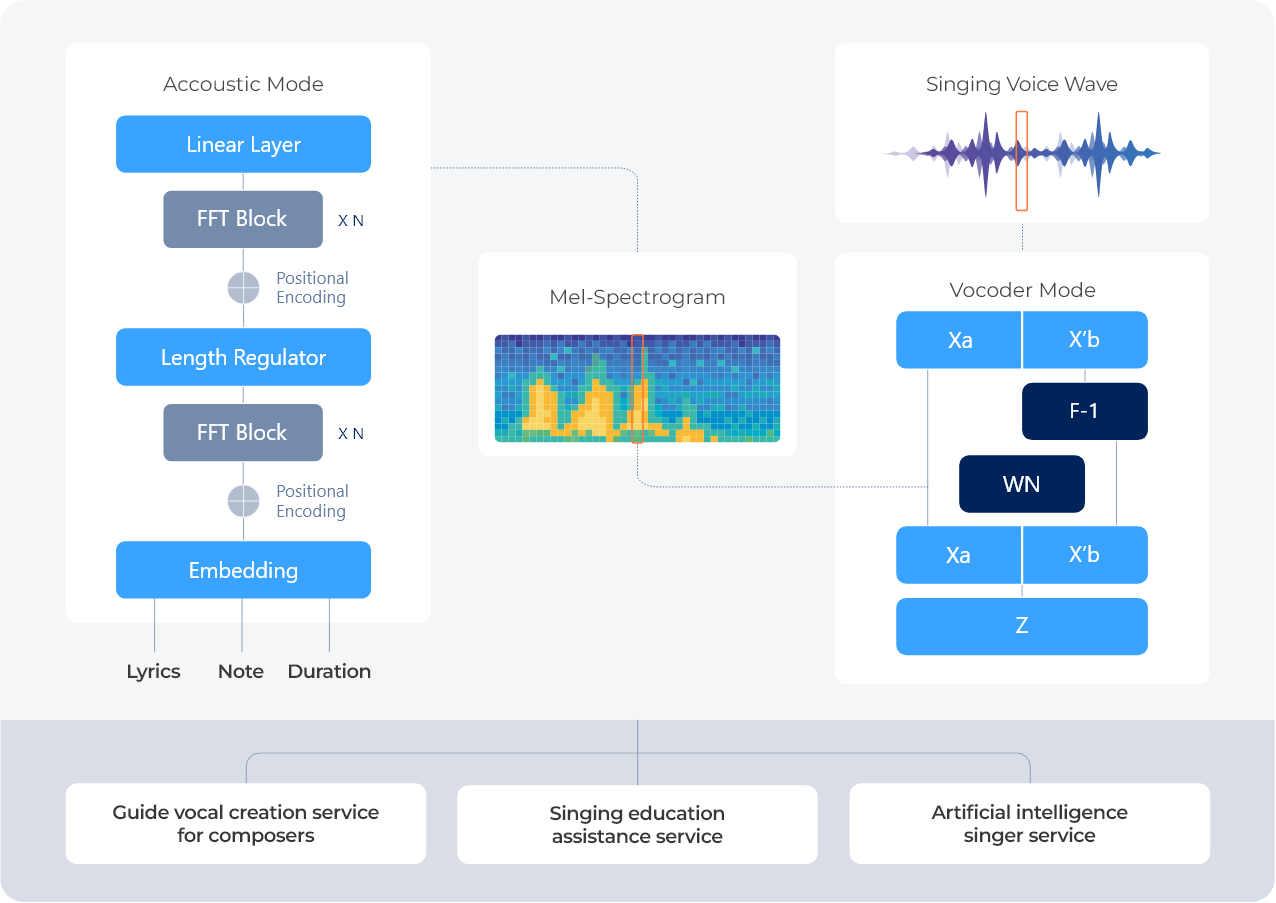 Accoustic Mode

Linear Layer

FFT Block

X N

Positional Encoding

Length Regulator

FFT Block

X N

Positional Encoding

Embedding

Lyrics

Note

Duration

Mel-Spectrogram

Singing Voice Wave

Vocoder Mode

Xa

X'b

F-1

WN

Xa

X'b

Z

Guide vocal creation service for composers

Singing education assistance service

Artificial intelligence singer service